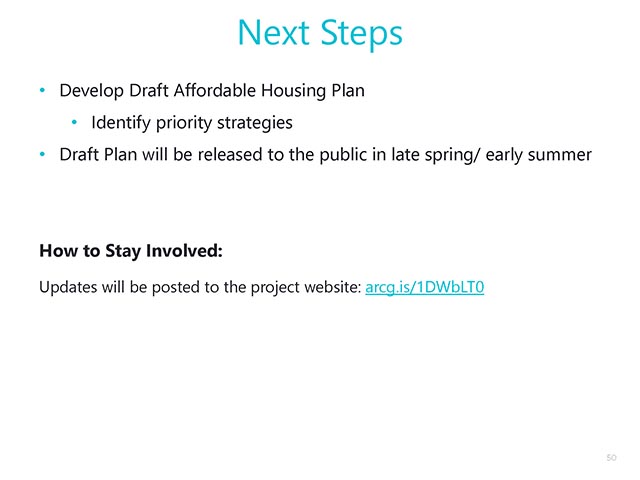 Next Steps

• Develop Draft Affordable Housing Plan
  • Identify priority strategies
• Draft Plan will be released to the public in late spring/ early summer

How to Stay Involved:

Updates will be posted to the project website: arcg.is/1DWbLT0

50